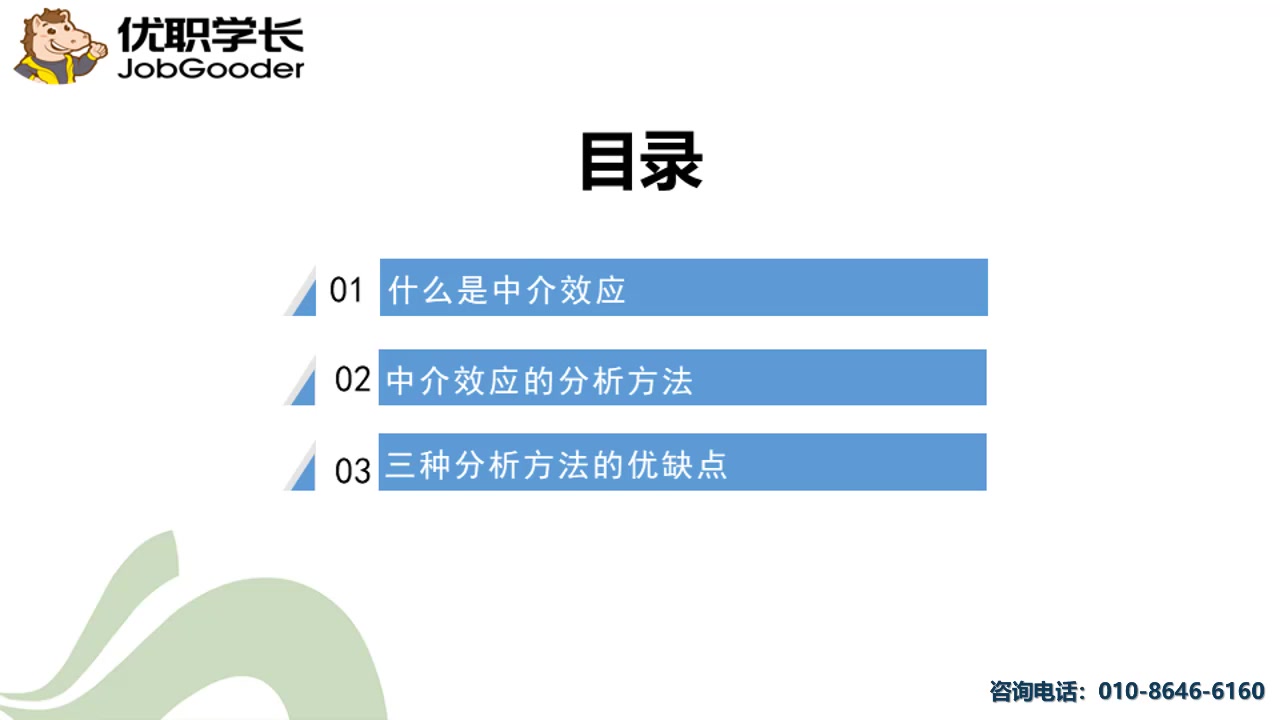 优职学长
JobGooder

目录

01 什么是中介效应

02 中介效应的分析方法

03 三种分析方法的优缺点

咨询电话：010-8646-6160